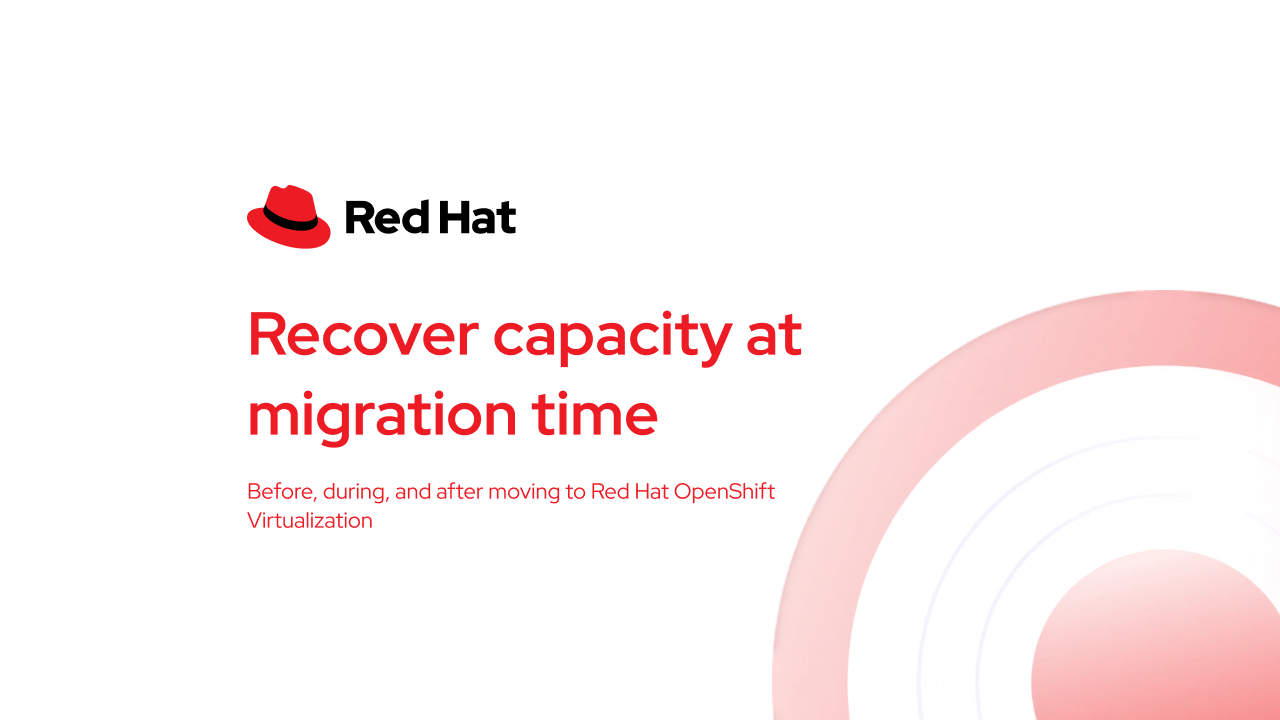 Red Hat

Recover capacity at migration time

Before, during, and after moving to Red Hat OpenShift Virtualization